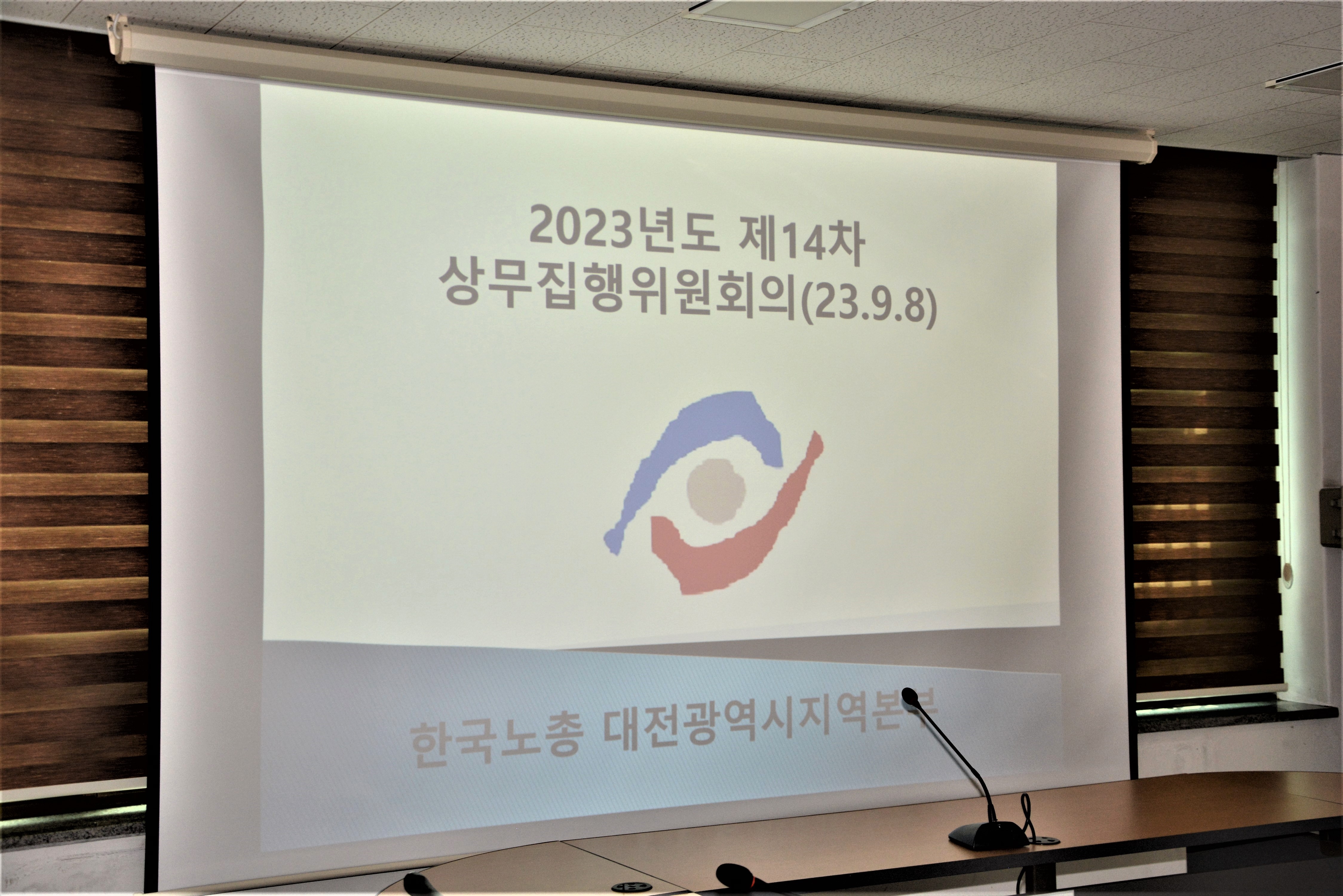 2023년도 제14차
상무집행위원회의(23.9.8)

한국노총 대전광역시지역본부